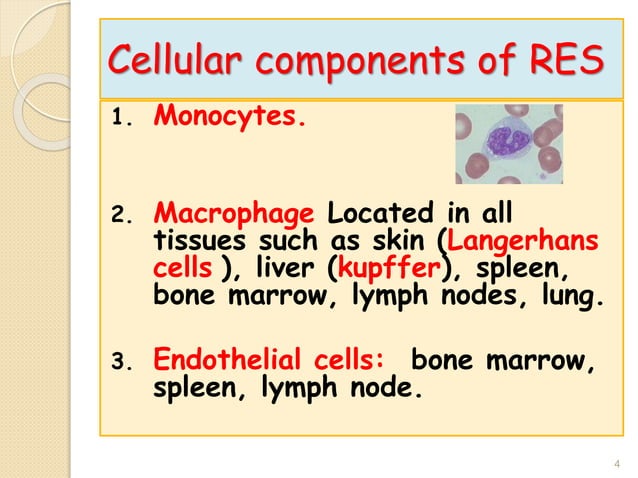 Cellular components of RES

1. Monocytes.

2. Macrophage Located in all tissues such as skin (Langerhans cells ), liver (kupffer), spleen, bone marrow, lymph nodes, lung.

3. Endothelial cells: bone marrow, spleen, lymph node.

4